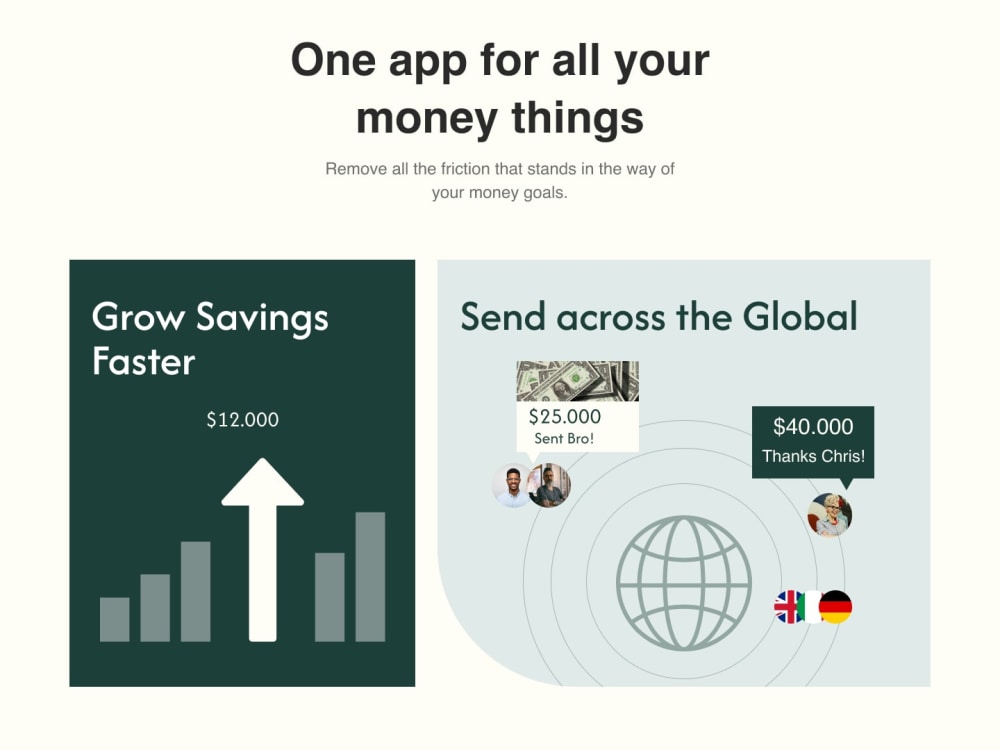 One app for all your money things

Remove all the friction that stands in the way of your money goals.

Grow Savings Faster

$12.000

Send across the Global

$25.000
Sent Bro!

$40.000
Thanks Chris!